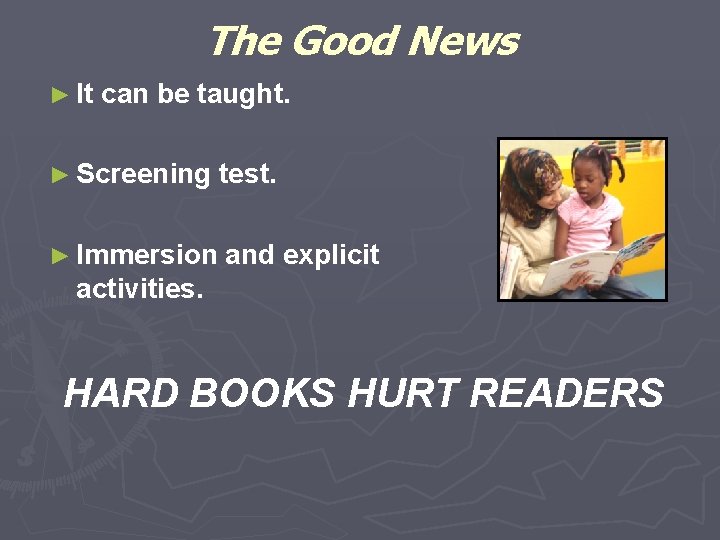 The Good News

► It can be taught.

► Screening test.

► Immersion and explicit activities.

HARD BOOKS HURT READERS